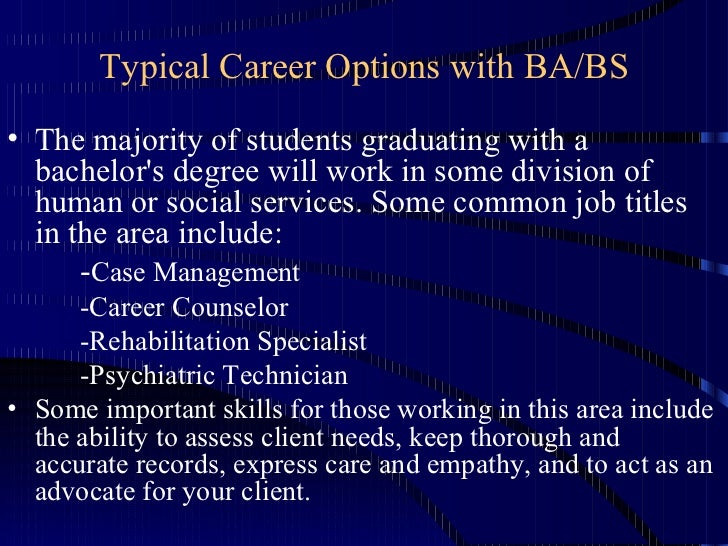 Typical Career Options with BA/BS

• The majority of students graduating with a bachelor's degree will work in some division of human or social services. Some common job titles in the area include:

-Case Management
-Career Counselor
-Rehabilitation Specialist
-Psychiatric Technician

• Some important skills for those working in this area include the ability to assess client needs, keep thorough and accurate records, express care and empathy, and to act as an advocate for your client.